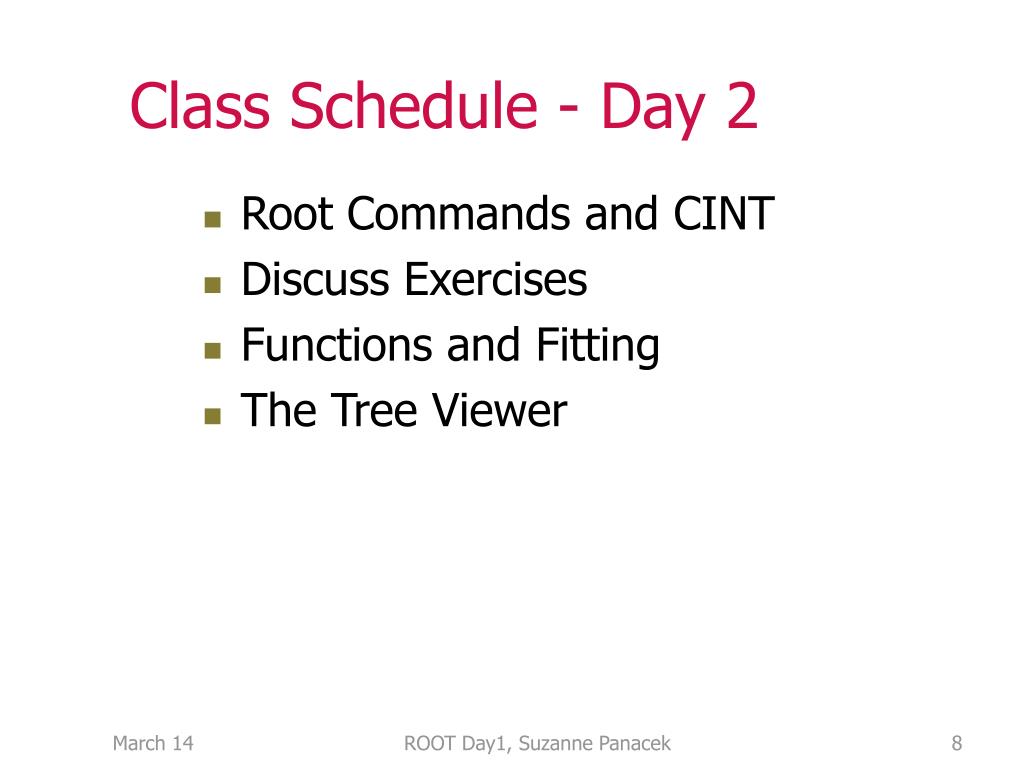 Class Schedule - Day 2

- Root Commands and CINT
- Discuss Exercises
- Functions and Fitting
- The Tree Viewer

March 14

ROOT Day1, Suzanne Panacek

8